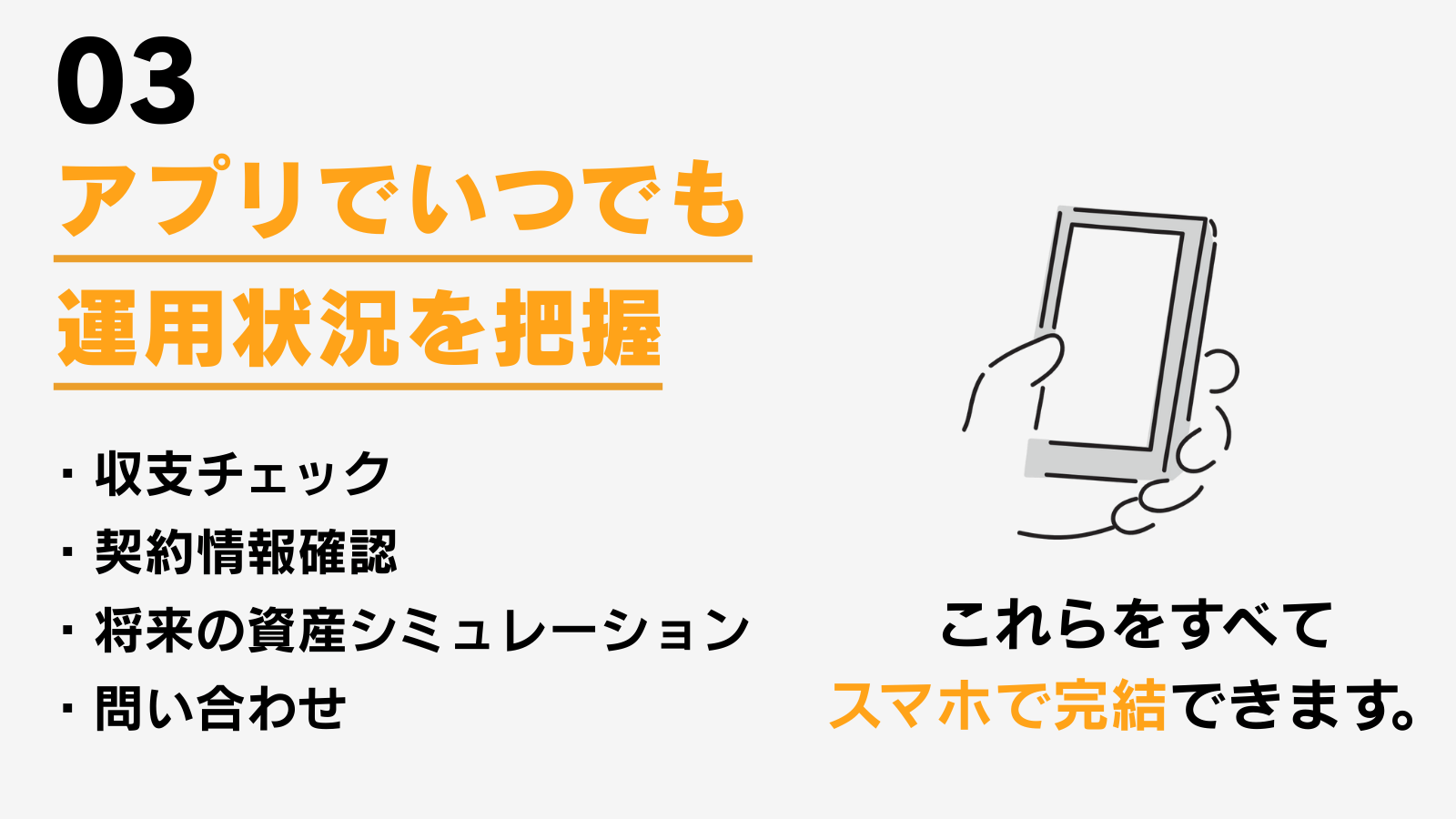 03

アプリでいつでも
運用状況を把握

・収支チェック
・契約情報確認
・将来の資産シミュレーション
・問い合わせ

これらをすべて
スマホで完結できます。